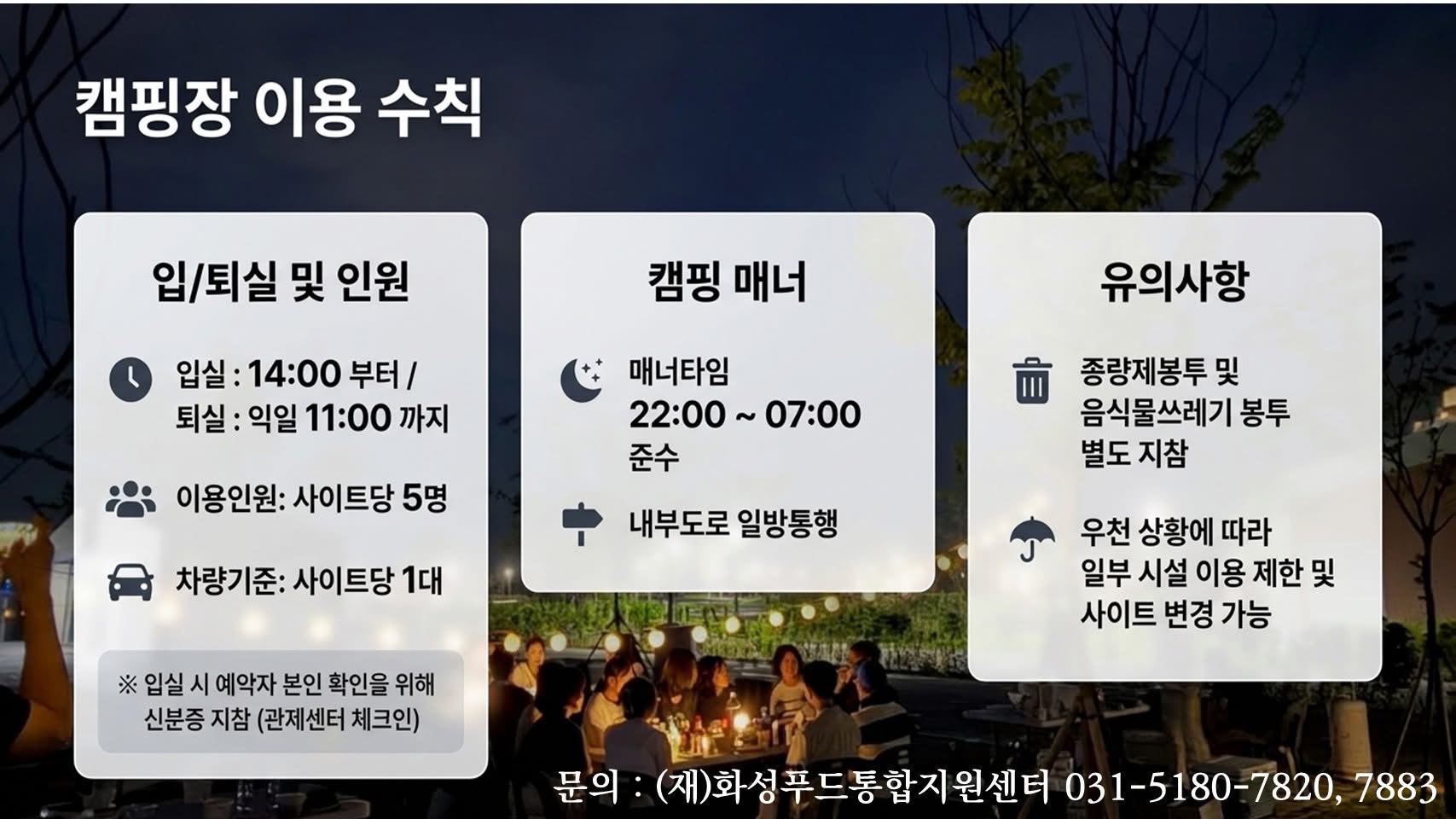 캠핑장 이용 수칙

입/퇴실 및 인원

입실 : 14:00 부터 /
퇴실 : 익일 11:00 까지

이용인원: 사이트당 5명

차량기준: 사이트당 1대

※ 입실 시 예약자 본인 확인을 위해
신분증 지참 (관제센터 체크인)

캠핑 매너

매너타임
22:00 ~ 07:00
준수

내부도로 일방통행

유의사항

종량제봉투 및
음식물쓰레기 봉투
별도 지참

우천 상황에 따라
일부 시설 이용 제한 및
사이트 변경 가능

문의 : (재)화성푸드통합지원센터 031-5180-7820, 7883